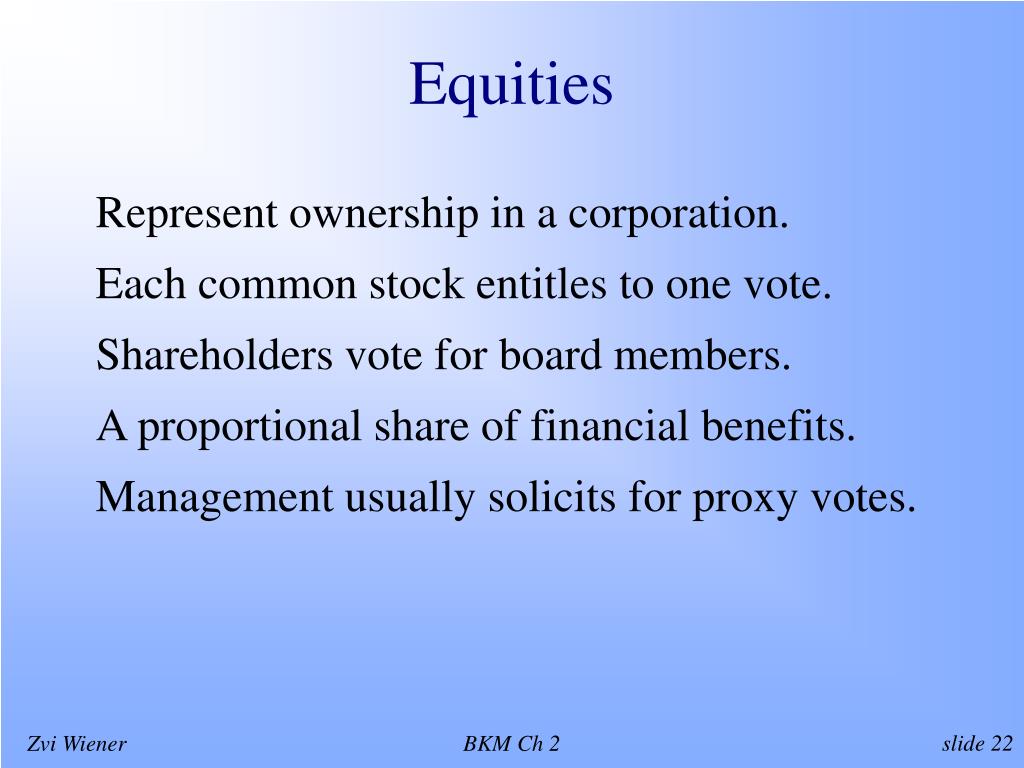 Equities

Represent ownership in a corporation.

Each common stock entitles to one vote.

Shareholders vote for board members.

A proportional share of financial benefits.

Management usually solicits for proxy votes.

Zvi Wiener

BKM Ch 2

slide 22